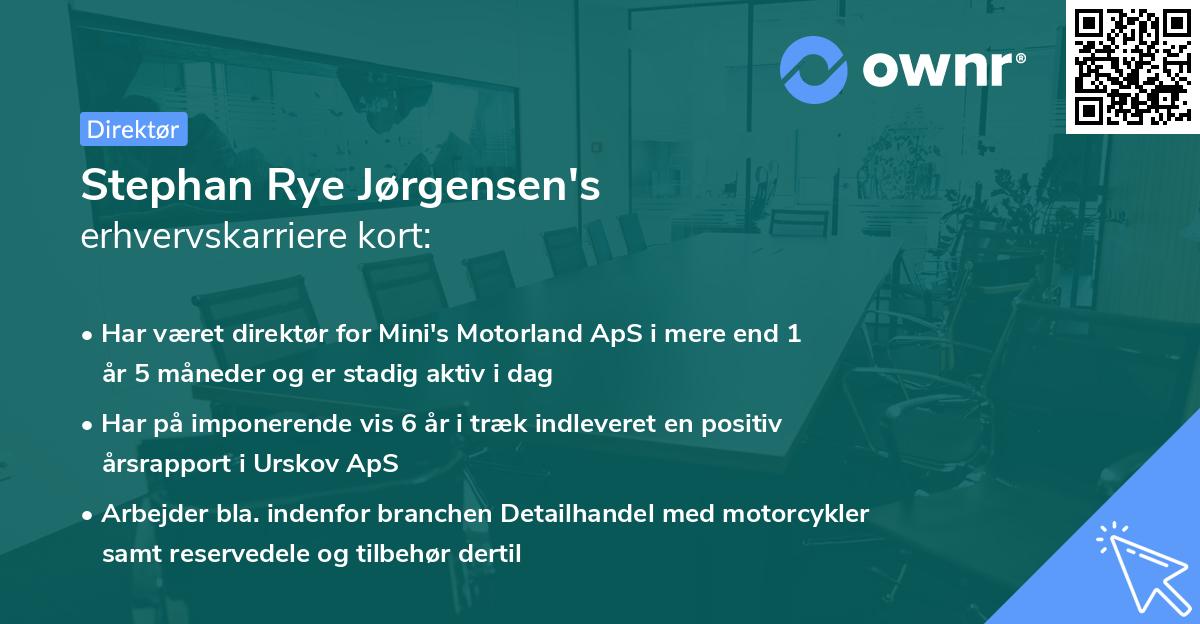 ownr®

Direktør

Stephan Rye Jørgensen's
erhvervskarriere kort:

• Har været direktør for Mini's Motorland ApS i mere end 1 år 5 måneder og er stadig aktiv i dag

• Har på imponerende vis 6 år i træk indleveret en positiv årsrapport i Urskov ApS

• Arbejder bla. indenfor branchen Detailhandel med motorcykler samt reservedele og tilbehør dertil